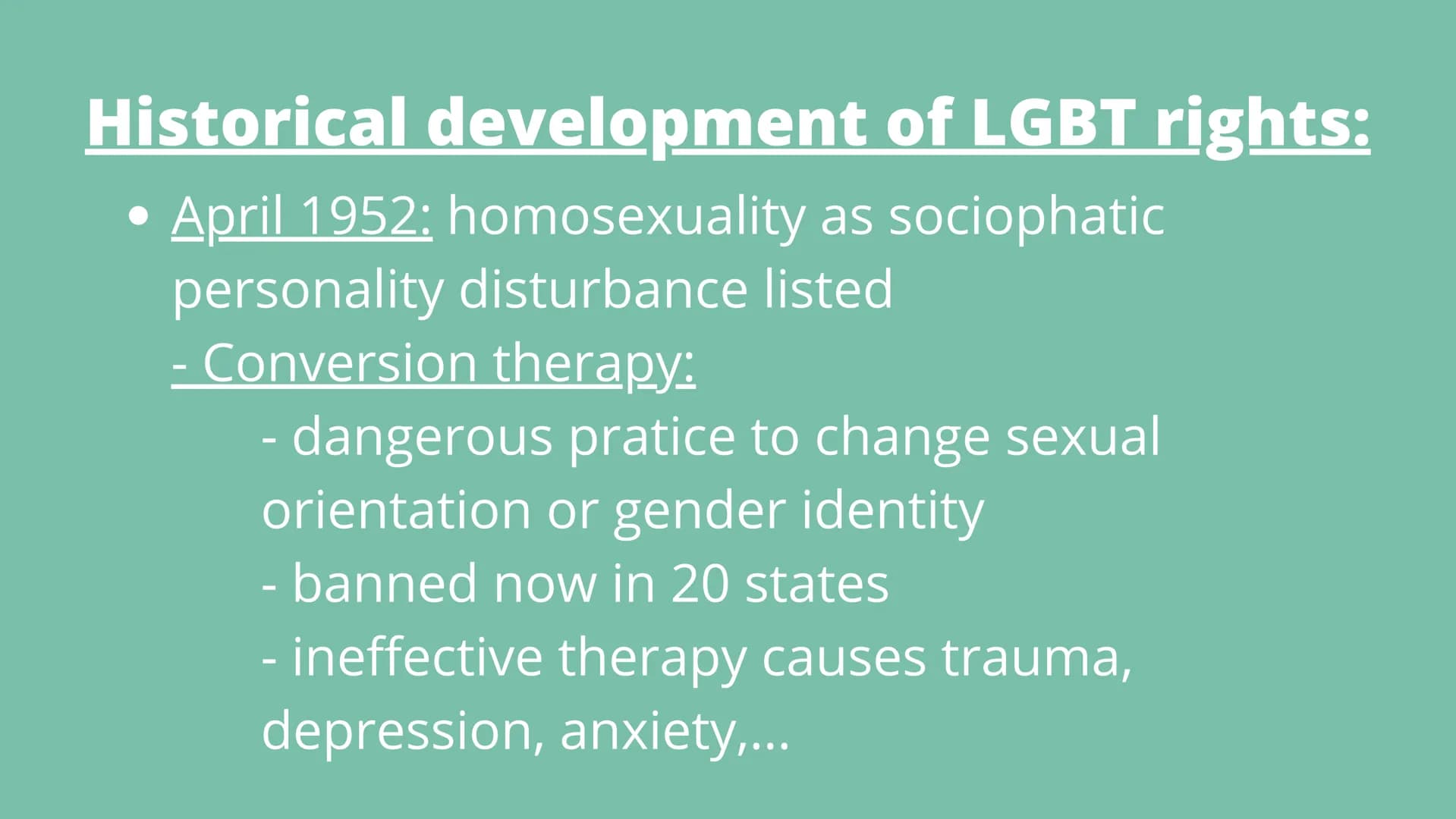 Historical development of LGBT rights:

• April 1952: homosexuality as sociophatic personality disturbance listed
- Conversion therapy:
- dangerous pratice to change sexual orientation or gender identity
- banned now in 20 states
- ineffective therapy causes trauma, depression, anxiety,...